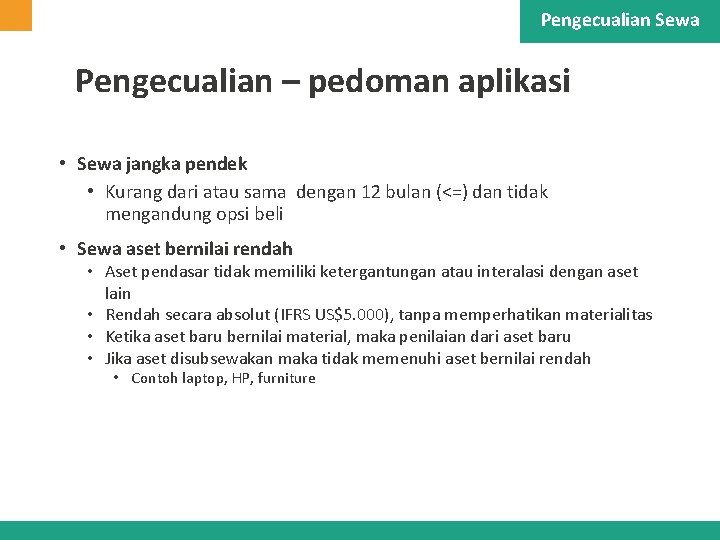 Pengecualian Sewa

Pengecualian – pedoman aplikasi

• Sewa jangka pendek
  • Kurang dari atau sama dengan 12 bulan (<=) dan tidak mengandung opsi beli

• Sewa aset bernilai rendah
  • Aset pendasar tidak memiliki ketergantungan atau interalasi dengan aset lain
  • Rendah secara absolut (IFRS US$5.000), tanpa memperhatikan materialitas
  • Ketika aset baru bernilai material, maka penilaian dari aset baru
  • Jika aset disubsewakan maka tidak memenuhi aset bernilai rendah
    • Contoh laptop, HP, furniture